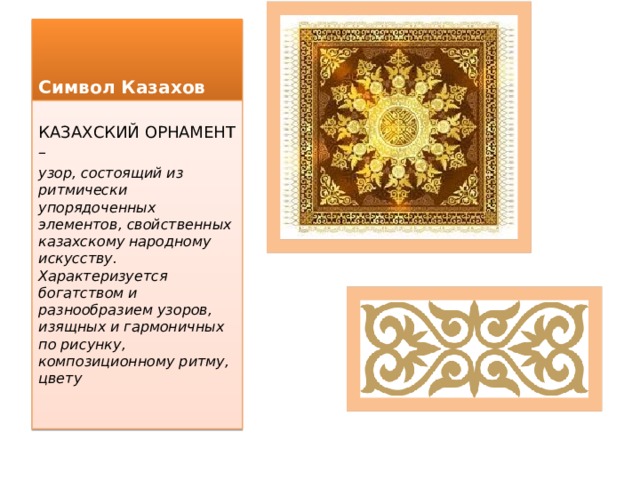 Символ Казахов

КАЗАХСКИЙ ОРНАМЕНТ –

узор, состоящий из ритмически упорядоченных элементов, свойственных казахскому народному искусству. Характеризуется богатством и разнообразием узоров, изящных и гармоничных по рисунку, композиционному ритму, цвету